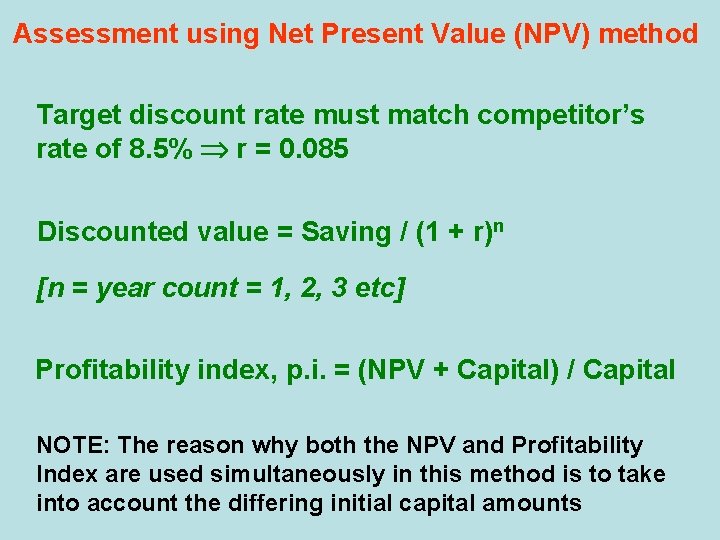 Assessment using Net Present Value (NPV) method

Target discount rate must match competitor's rate of 8.5% $\Rightarrow$ r = 0.085

Discounted value = Saving / $(1 + r)^n$

[n = year count = 1, 2, 3 etc]

Profitability index, p.i. = (NPV + Capital) / Capital

NOTE: The reason why both the NPV and Profitability Index are used simultaneously in this method is to take into account the differing initial capital amounts